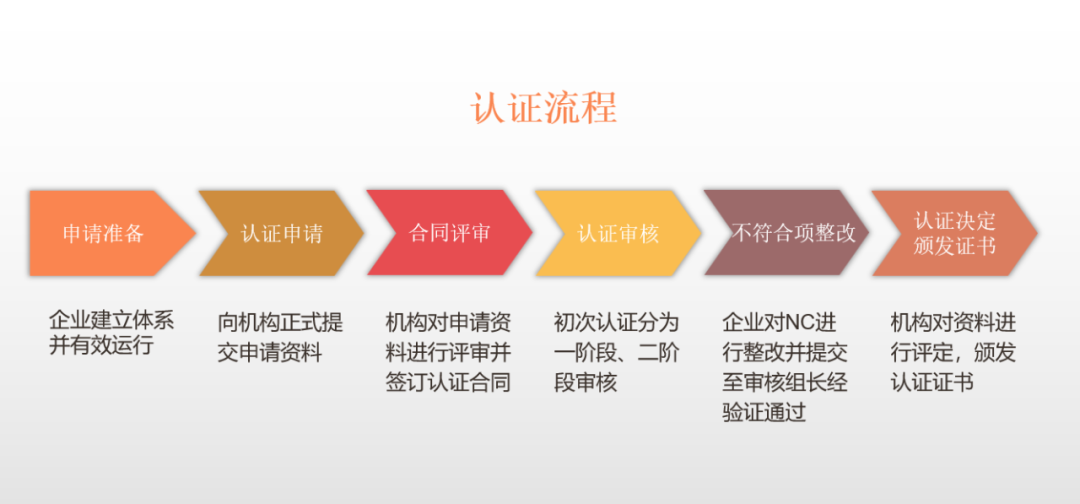 认证流程

申请准备

认证申请

合同评审

认证审核

不符合项整改

认证决定
颁发证书

企业建立体系并有效运行

向机构正式提交申请资料

机构对申请资料进行评审并签订认证合同

初次认证分为一阶段、二阶段审核

企业对NC进行整改并提交至审核组长经验证通过

机构对资料进行评定，颁发认证证书